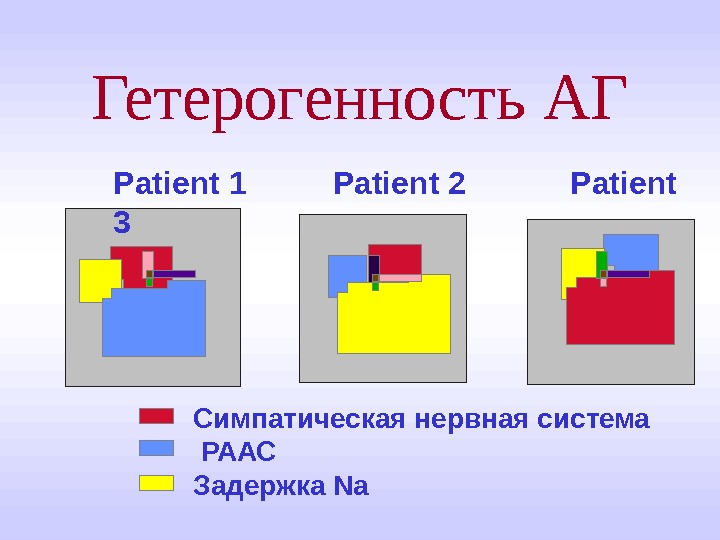 Гетерогенность АГ

Patient 1 Patient 2 Patient 3

Симпатическая нервная система
РААС
Задержка Na